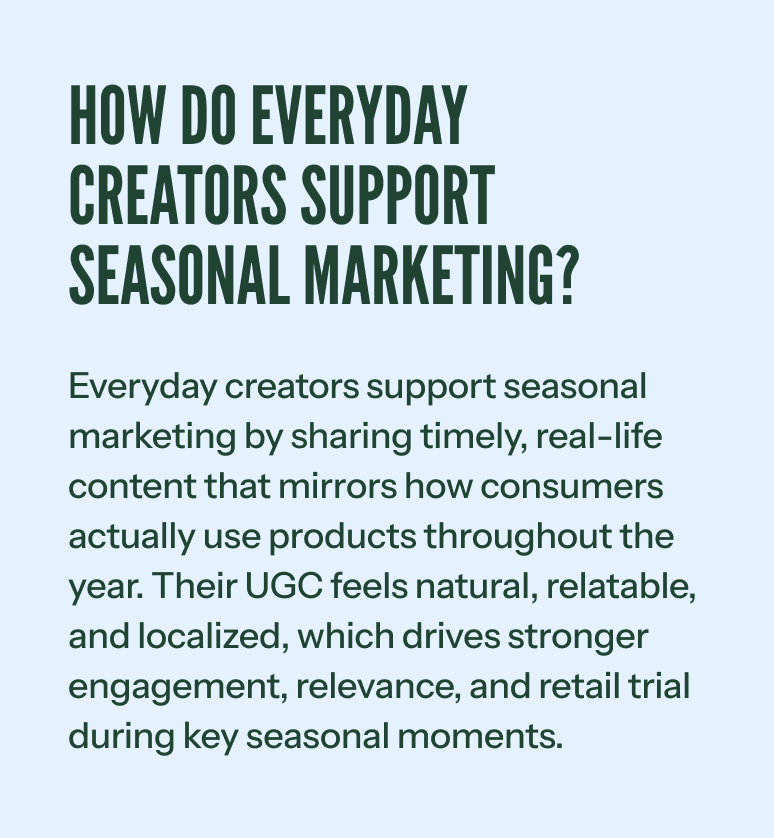 HOW DO EVERYDAY CREATORS SUPPORT SEASONAL MARKETING?

Everyday creators support seasonal marketing by sharing timely, real-life content that mirrors how consumers actually use products throughout the year. Their UGC feels natural, relatable, and localized, which drives stronger engagement, relevance, and retail trial during key seasonal moments.